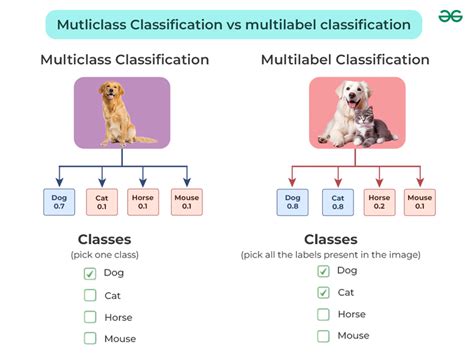 Mutliclass Classification vs multilabel classification

Multiclass Classification

Dog 0.7
Cat 0.1
Horse 0.1
Mouse 0.1

Classes
(pick one class)
Dog
Cat
Horse
Mouse

Multilabel Classification

Dog 0.8
Cat 0.8
Horse 0.2
Mouse 0.1

Classes
(pick all the labels present in the image)
Dog
Cat
Horse
Mouse